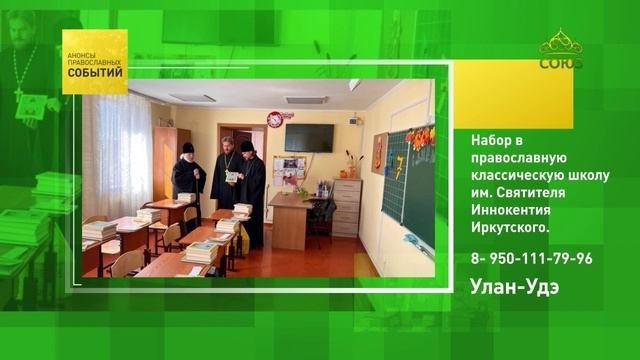 АНОНСЫ ПРАВОСЛАВНЫХ СОБЫТИЙ

СОЮЗ

Набор в православную классическую школу им. Святителя Иннокентия Иркутского.

8- 950-111-79-96

Улан-Удэ